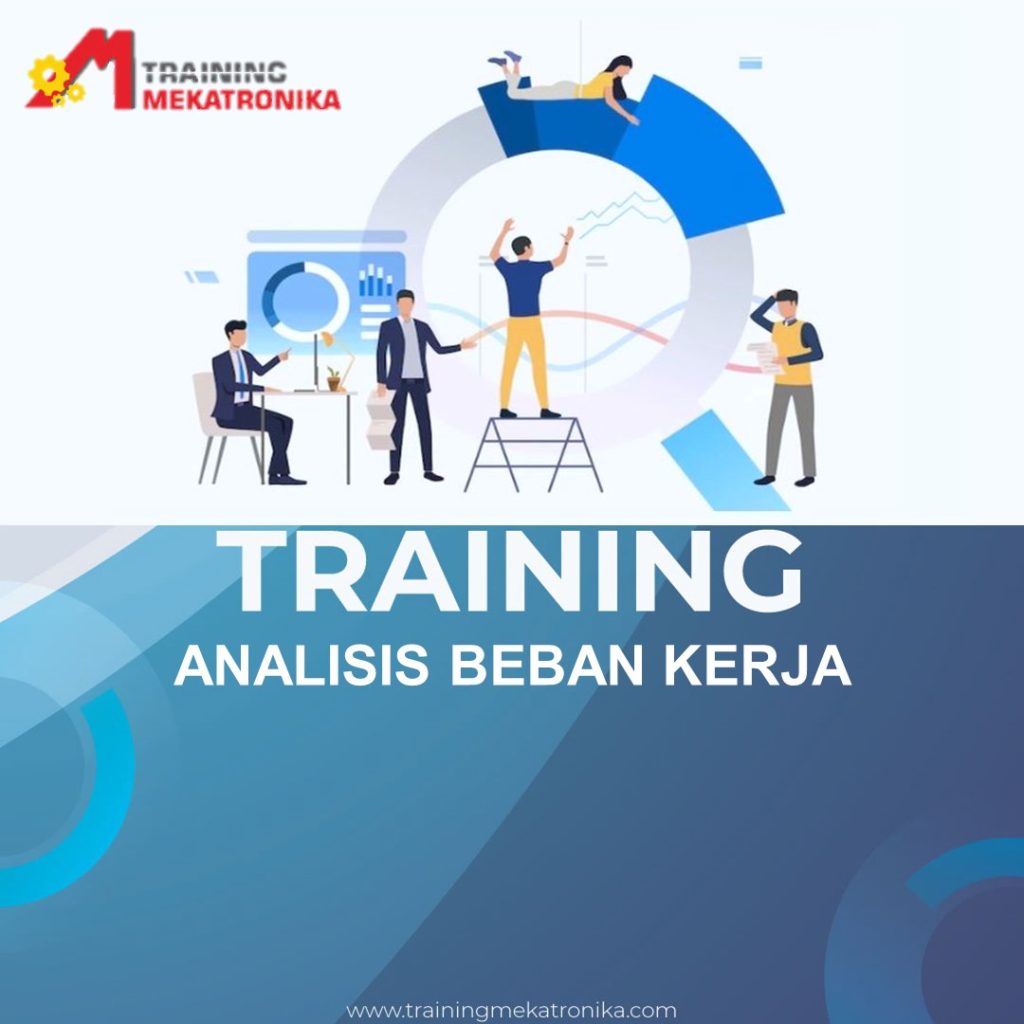 TRAINING
MEKATRONIKA

TRAINING
ANALISIS BEBAN KERJA

www.trainingmekatronika.com